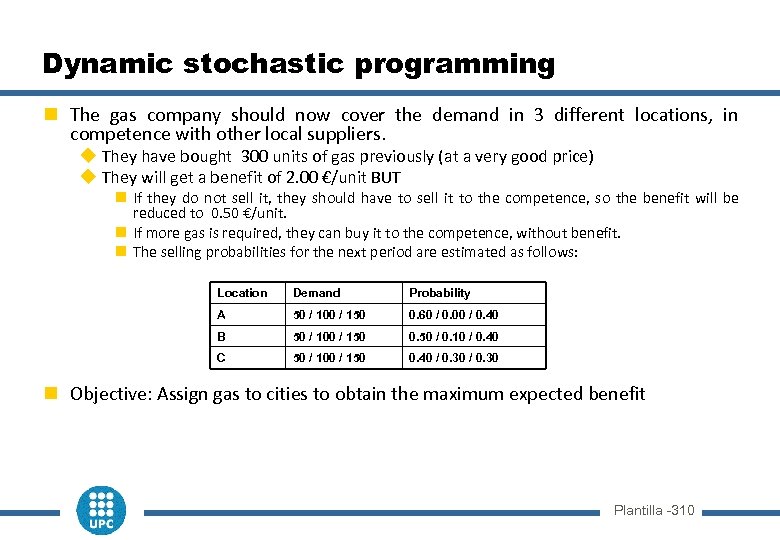 Dynamic stochastic programming

The gas company should now cover the demand in 3 different locations, in competence with other local suppliers.

They have bought 300 units of gas previously (at a very good price)

They will get a benefit of 2.00 €/unit BUT

If they do not sell it, they should have to sell it to the competence, so the benefit will be reduced to 0.50 €/unit.

If more gas is required, they can buy it to the competence, without benefit.

The selling probabilities for the next period are estimated as follows:

| Location | Demand | Probability |
|---|---|---|
| A | 50 / 100 / 150 | 0.60 / 0.00 / 0.40 |
| B | 50 / 100 / 150 | 0.50 / 0.10 / 0.40 |
| C | 50 / 100 / 150 | 0.40 / 0.30 / 0.30 |

Objective: Assign gas to cities to obtain the maximum expected benefit

UPC

Plantilla -310